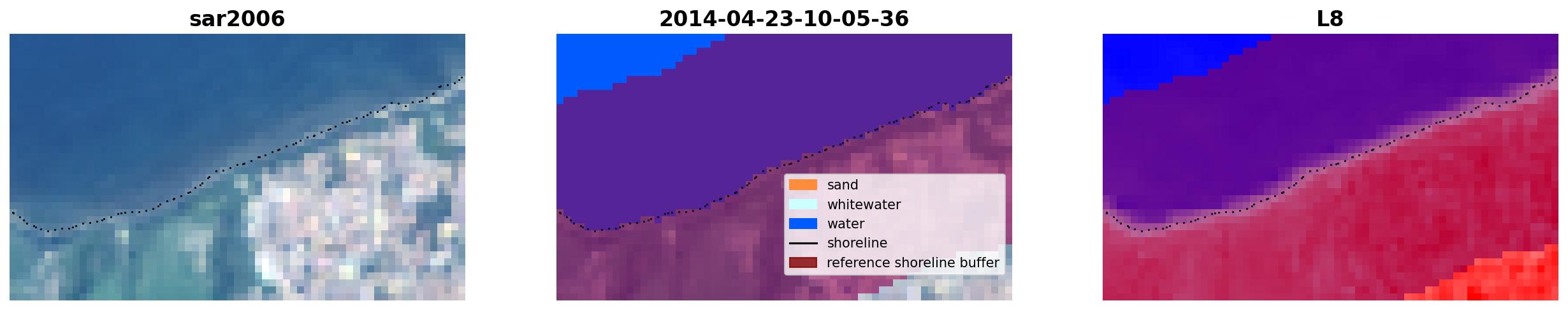 sar2006

2014-04-23-10-05-36

sand
whitewater
water
shoreline
reference shoreline buffer

L8